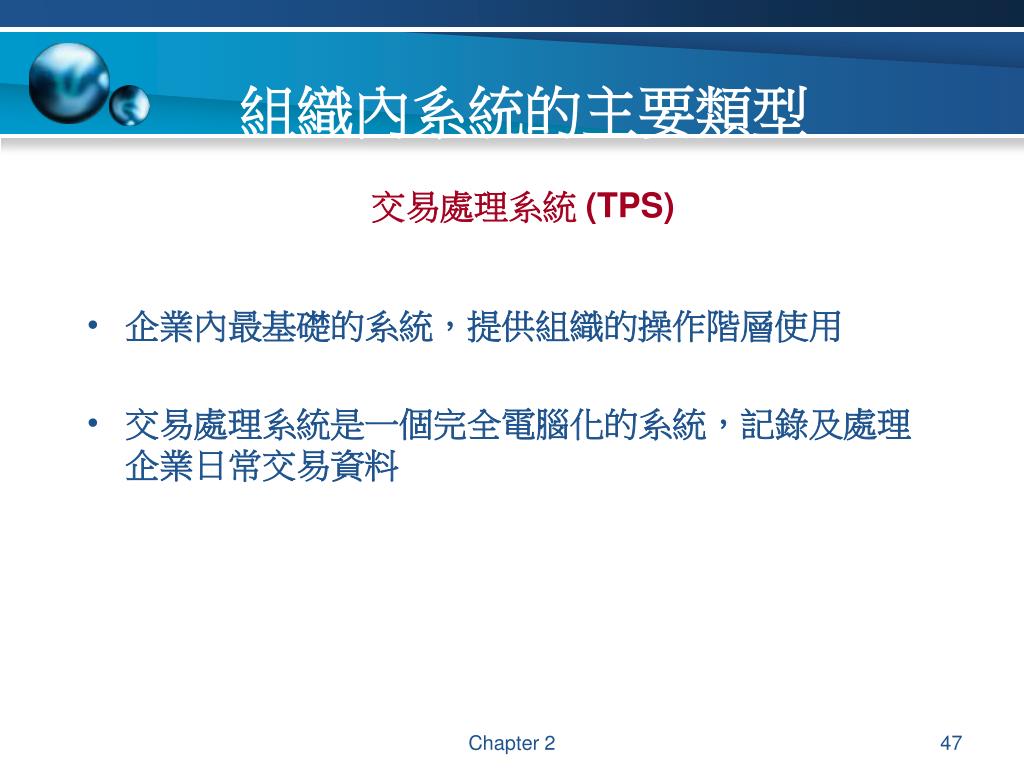 組織內系統的主要類型

交易處理系統 (TPS)

• 企業內最基礎的系統，提供組織的操作階層使用

• 交易處理系統是一個完全電腦化的系統，記錄及處理企業日常交易資料

Chapter 2

47